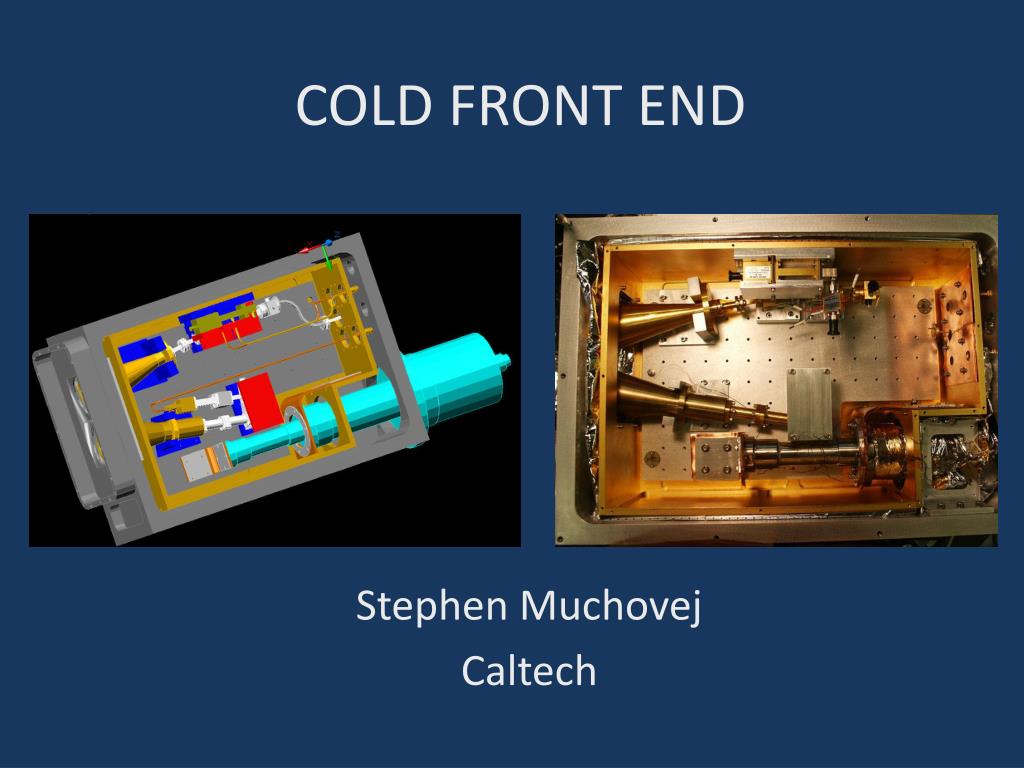 COLD FRONT END

Stephen Muchovej
Caltech